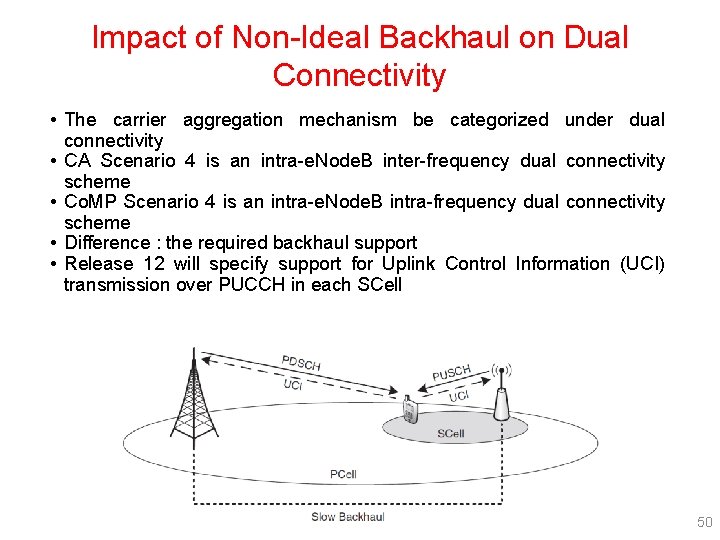 Impact of Non-Ideal Backhaul on Dual Connectivity

• The carrier aggregation mechanism be categorized under dual connectivity
• CA Scenario 4 is an intra-eNodeB inter-frequency dual connectivity scheme
• CoMP Scenario 4 is an intra-eNodeB intra-frequency dual connectivity scheme
• Difference : the required backhaul support
• Release 12 will specify support for Uplink Control Information (UCI) transmission over PUCCH in each SCell

PDSCH
UCI
PUSCH
UCI
SCell
PCell
Slow Backhaul

50